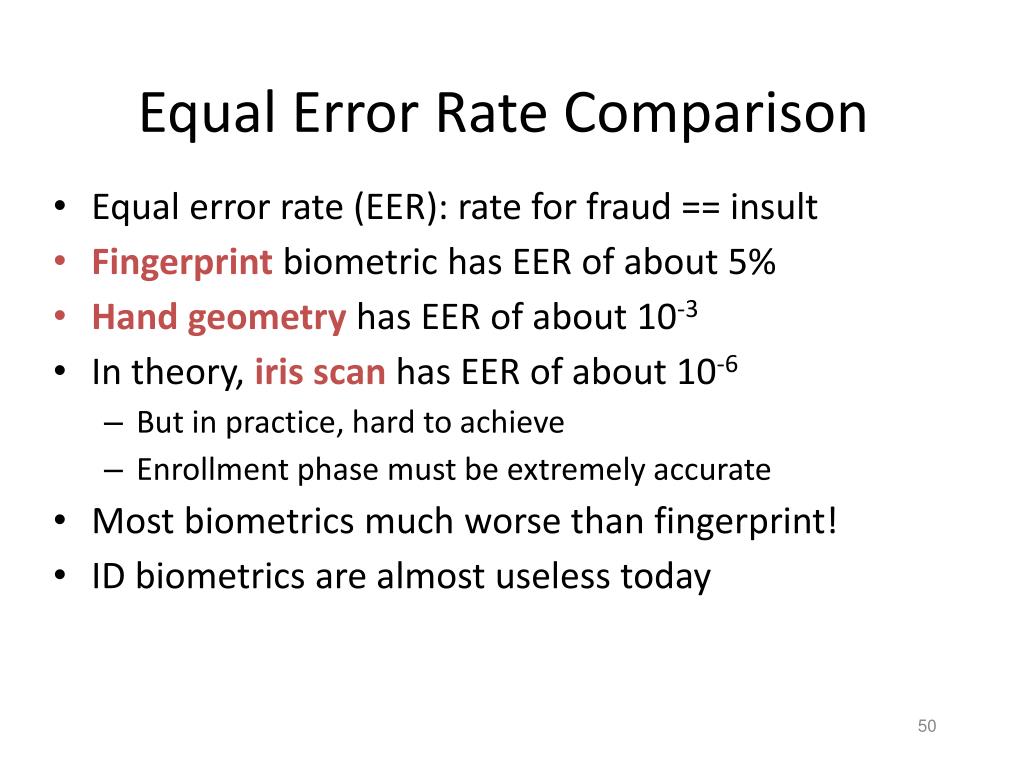 Equal Error Rate Comparison

• Equal error rate (EER): rate for fraud == insult
• Fingerprint biometric has EER of about 5%
• Hand geometry has EER of about $10^{-3}$
• In theory, iris scan has EER of about $10^{-6}$
  – But in practice, hard to achieve
  – Enrollment phase must be extremely accurate
• Most biometrics much worse than fingerprint!
• ID biometrics are almost useless today

50